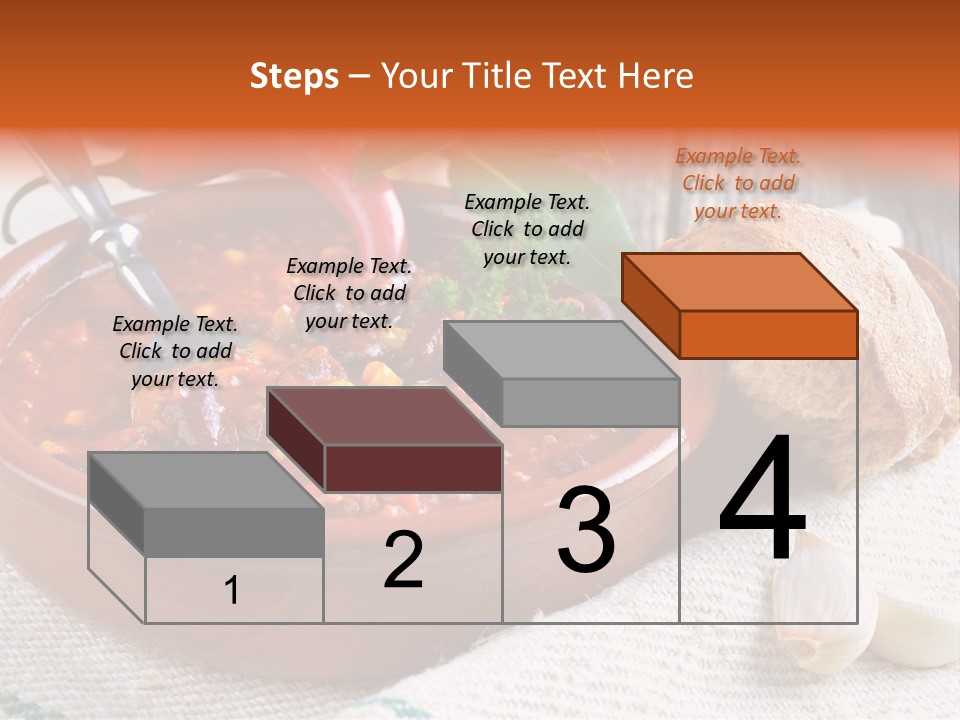 Steps – Your Title Text Here

Example Text. Click to add your text.

Example Text. Click to add your text.

Example Text. Click to add your text.

Example Text. Click to add your text.

1

2

3

4